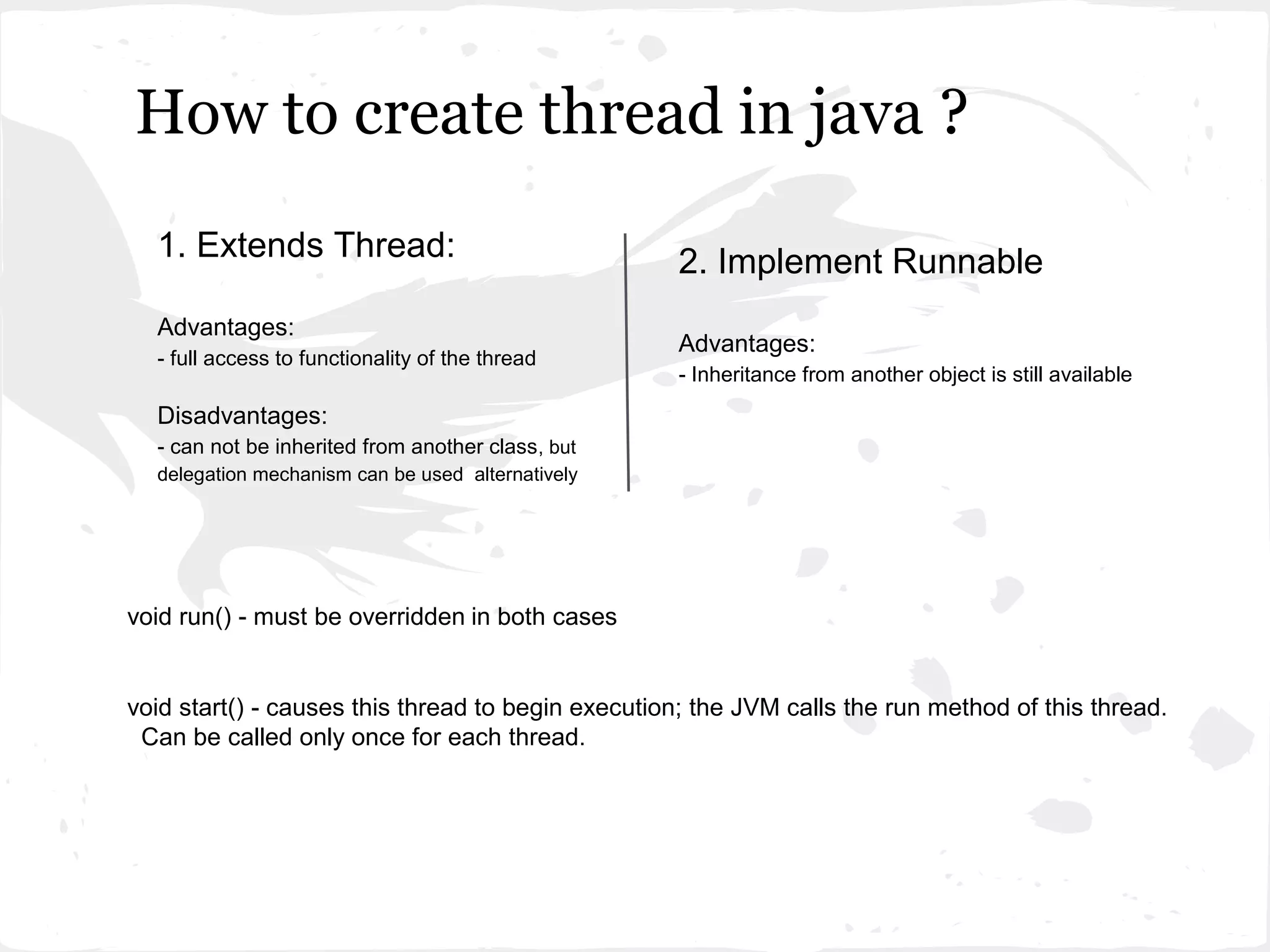 How to create thread in java ?

1. Extends Thread:

Advantages:
- full access to functionality of the thread

Disadvantages:
- can not be inherited from another class, but delegation mechanism can be used alternatively

2. Implement Runnable

Advantages:
- Inheritance from another object is still available

void run() - must be overridden in both cases

void start() - causes this thread to begin execution; the JVM calls the run method of this thread. Can be called only once for each thread.